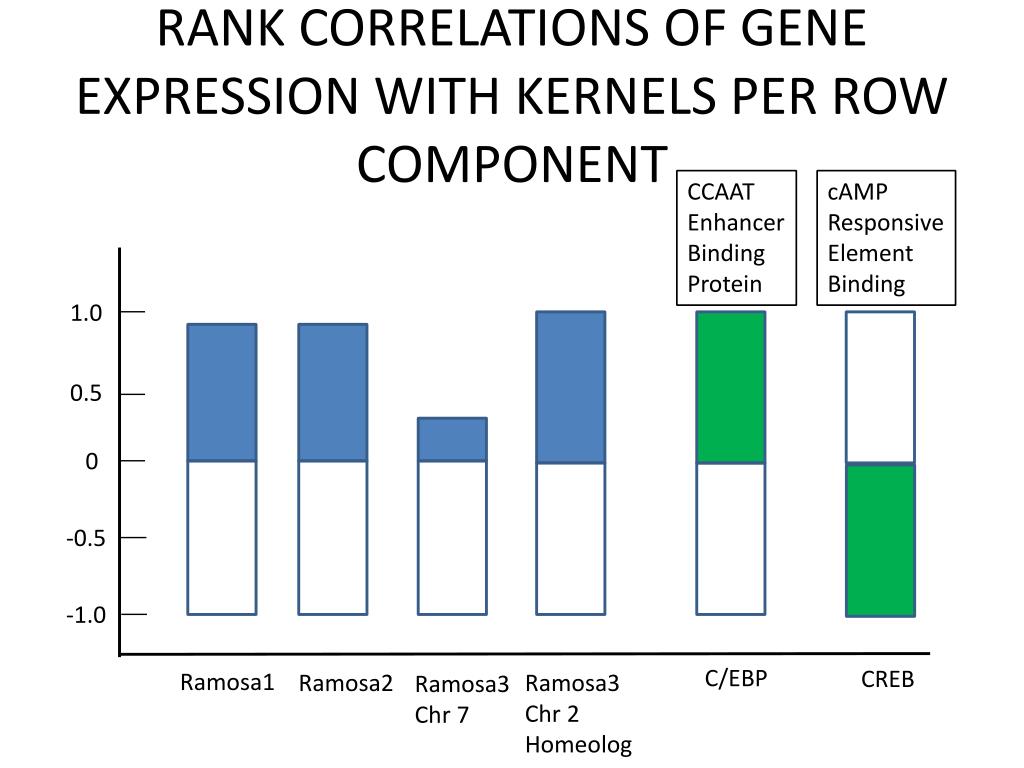 RANK CORRELATIONS OF GENE EXPRESSION WITH KERNELS PER ROW COMPONENT

CCAAT Enhancer Binding Protein

cAMP Responsive Element Binding

1.0
0.5
0
-0.5
-1.0

Ramosa1
Ramosa2
Ramosa3 Chr 7
Ramosa3 Chr 2 Homeolog
C/EBP
CREB